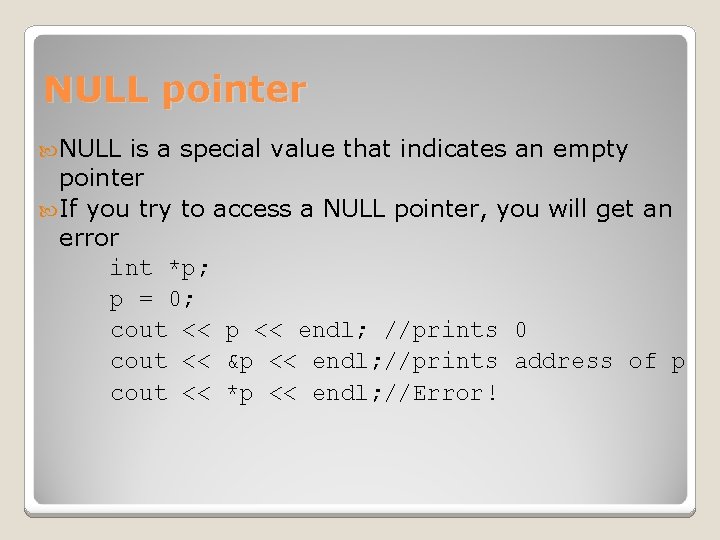 NULL pointer

NULL is a special value that indicates an empty pointer

If you try to access a NULL pointer, you will get an error

int *p;
p = 0;
cout << p << endl; //prints 0
cout << &p << endl;//prints address of p
cout << *p << endl;//Error!